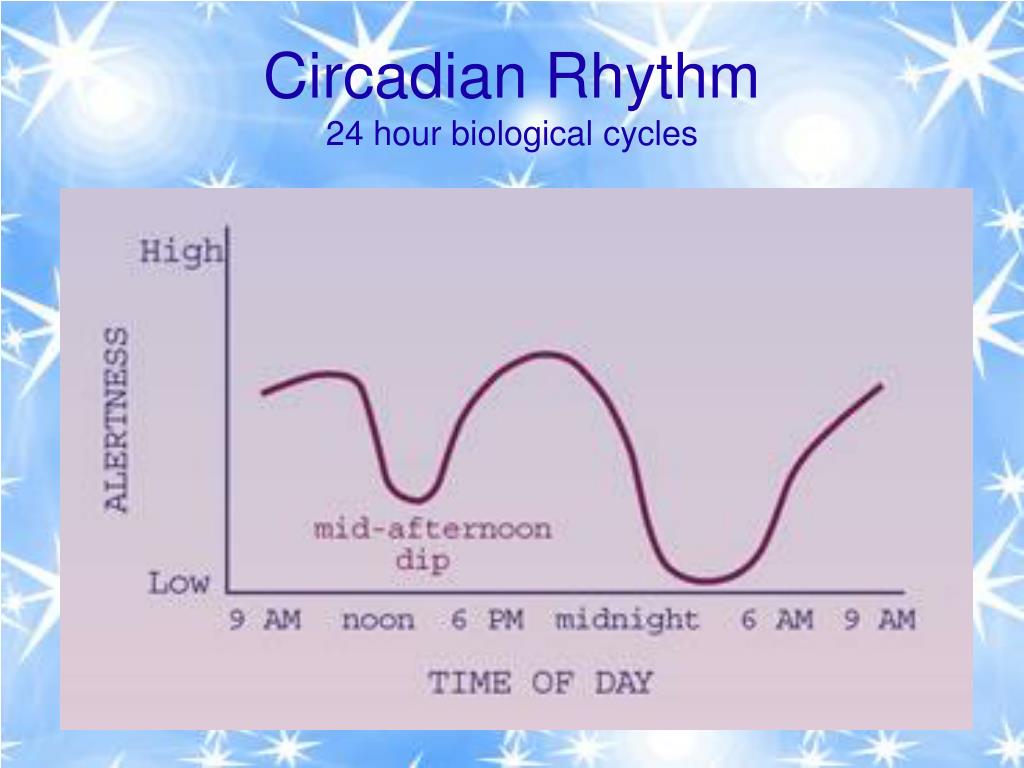 Circadian Rhythm
24 hour biological cycles

High
ALERTNESS
Low
mid-afternoon dip
9 AM noon 6 PM midnight 6 AM 9 AM
TIME OF DAY